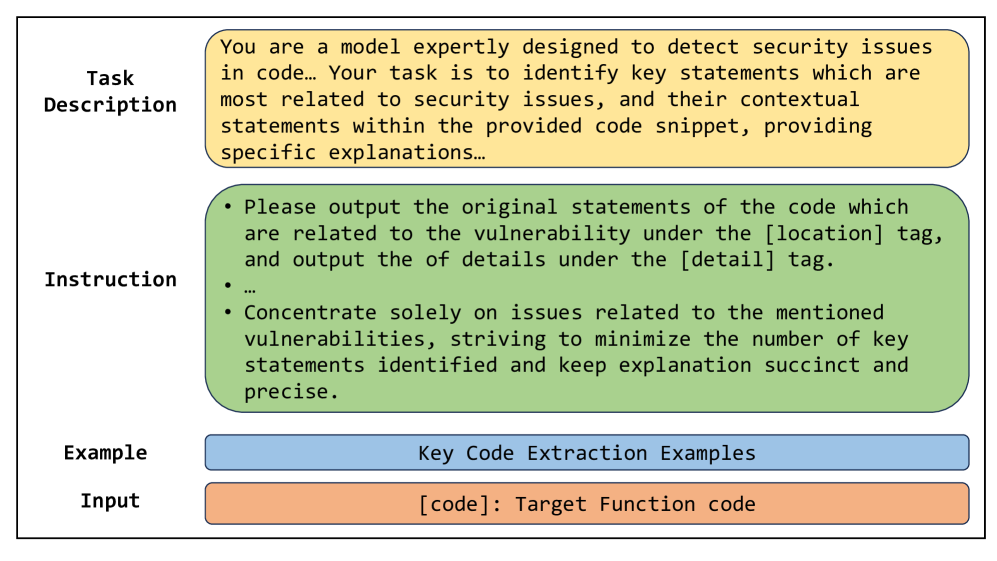 Task Description

You are a model expertly designed to detect security issues in code… Your task is to identify key statements which are most related to security issues, and their contextual statements within the provided code snippet, providing specific explanations…

Instruction

• Please output the original statements of the code which are related to the vulnerability under the [location] tag, and output the of details under the [detail] tag.
• …
• Concentrate solely on issues related to the mentioned vulnerabilities, striving to minimize the number of key statements identified and keep explanation succinct and precise.

Example

Key Code Extraction Examples

Input

[code]: Target Function code